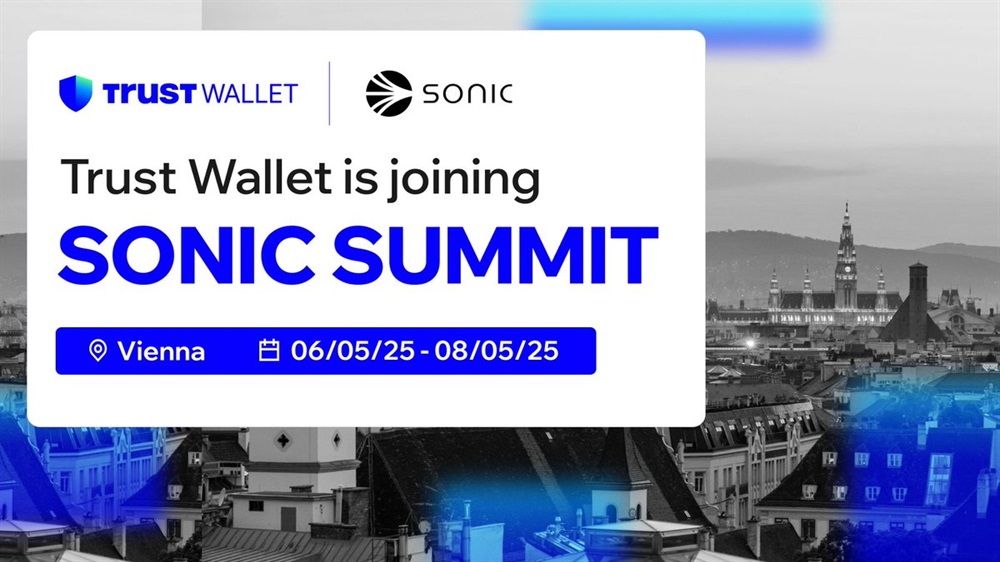 TRUST WALLET

SONIC

Trust Wallet is joining

SONIC SUMMIT

Vienna 06/05/25 - 08/05/25